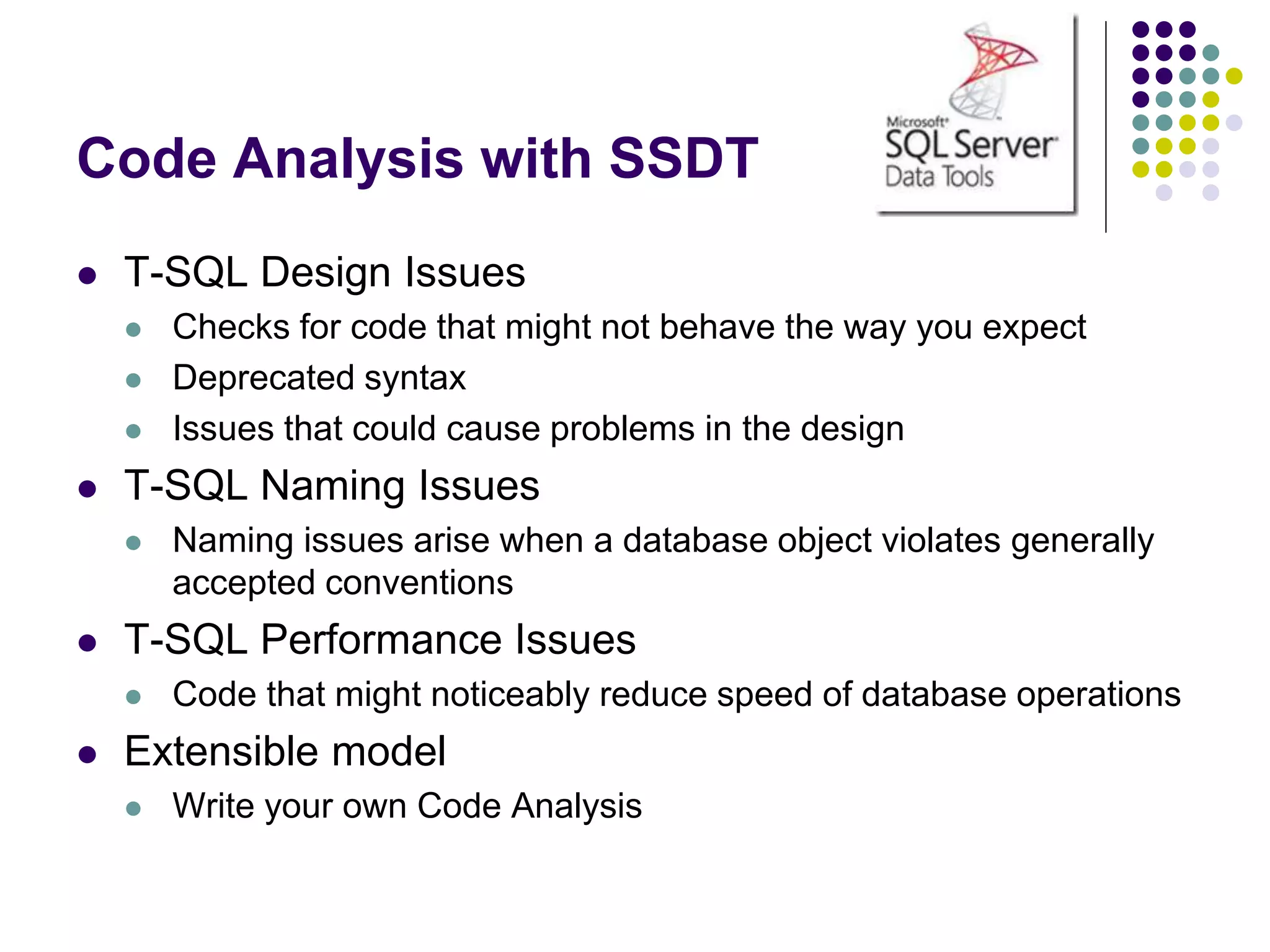 Code Analysis with SSDT

Microsoft SQL Server Data Tools

- T-SQL Design Issues
  - Checks for code that might not behave the way you expect
  - Deprecated syntax
  - Issues that could cause problems in the design
- T-SQL Naming Issues
  - Naming issues arise when a database object violates generally accepted conventions
- T-SQL Performance Issues
  - Code that might noticeably reduce speed of database operations
- Extensible model
  - Write your own Code Analysis